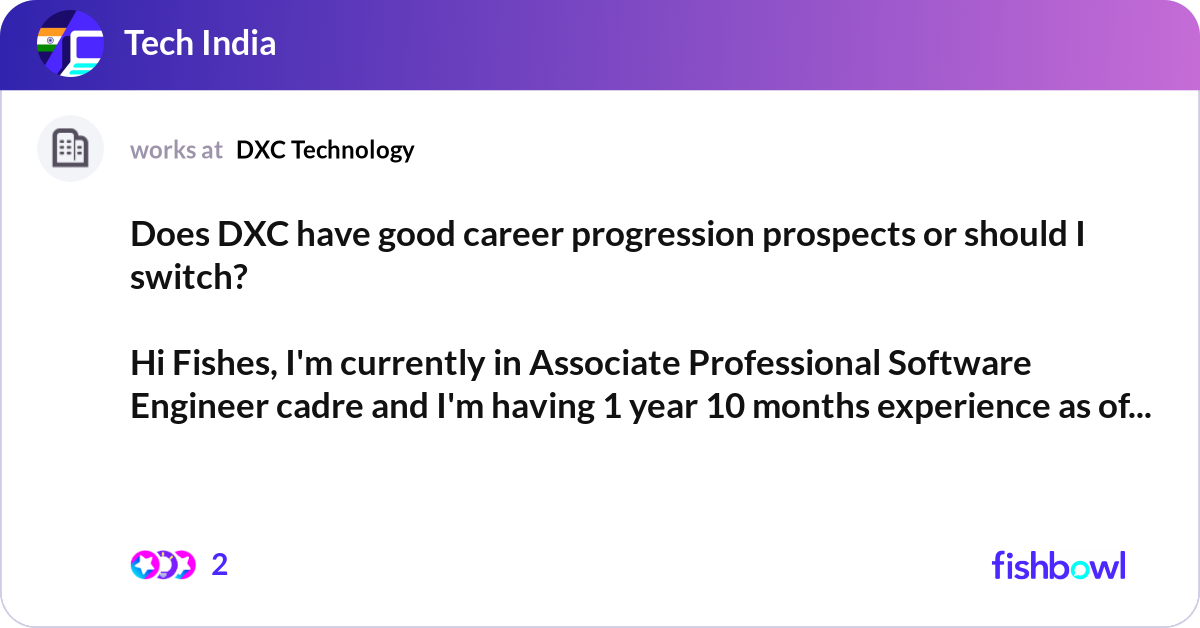 Tech India

works at DXC Technology

Does DXC have good career progression prospects or should I switch?

Hi Fishes, I'm currently in Associate Professional Software Engineer cadre and I'm having 1 year 10 months experience as of...

2

fishbowl